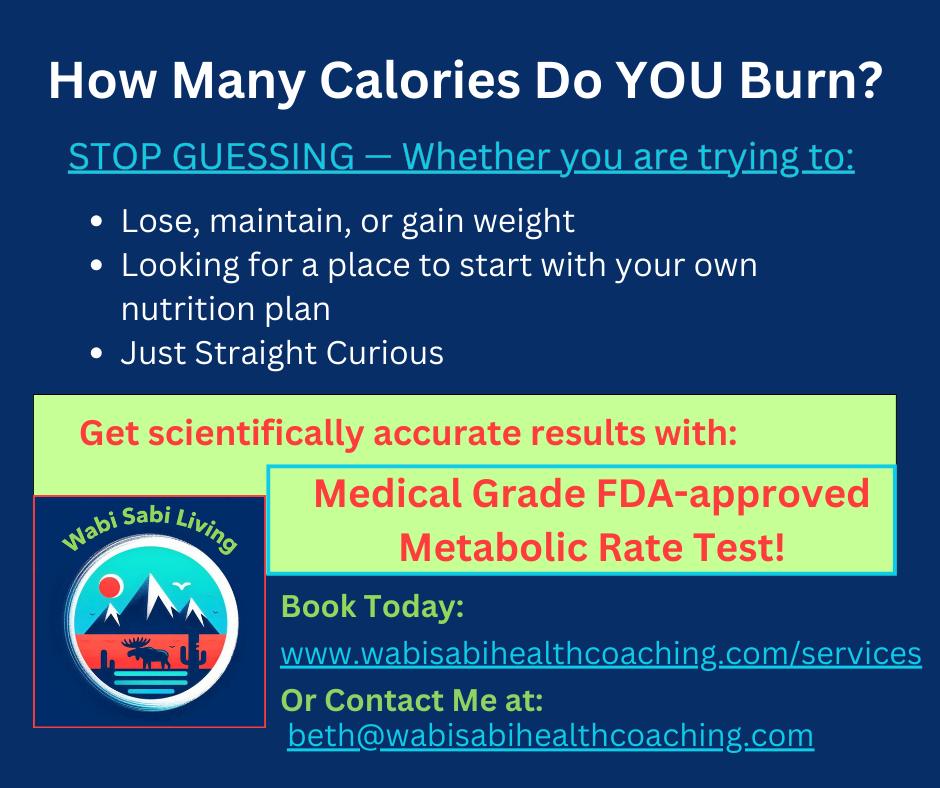 How Many Calories Do YOU Burn?

STOP GUESSING — Whether you are trying to:

• Lose, maintain, or gain weight
• Looking for a place to start with your own nutrition plan
• Just Straight Curious

Get scientifically accurate results with:

Medical Grade FDA-approved Metabolic Rate Test!

Wabi Sabi Living

Book Today:

www.wabisabihealthcoaching.com/services

Or Contact Me at:

beth@wabisabihealthcoaching.com